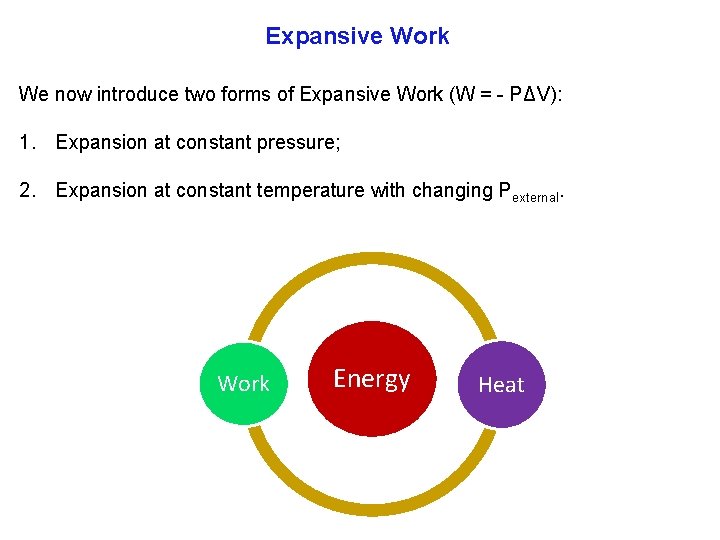 Expansive Work

We now introduce two forms of Expansive Work ($W = - P\Delta V$):

1. Expansion at constant pressure;

2. Expansion at constant temperature with changing $P_{external}$.

Work

Energy

Heat